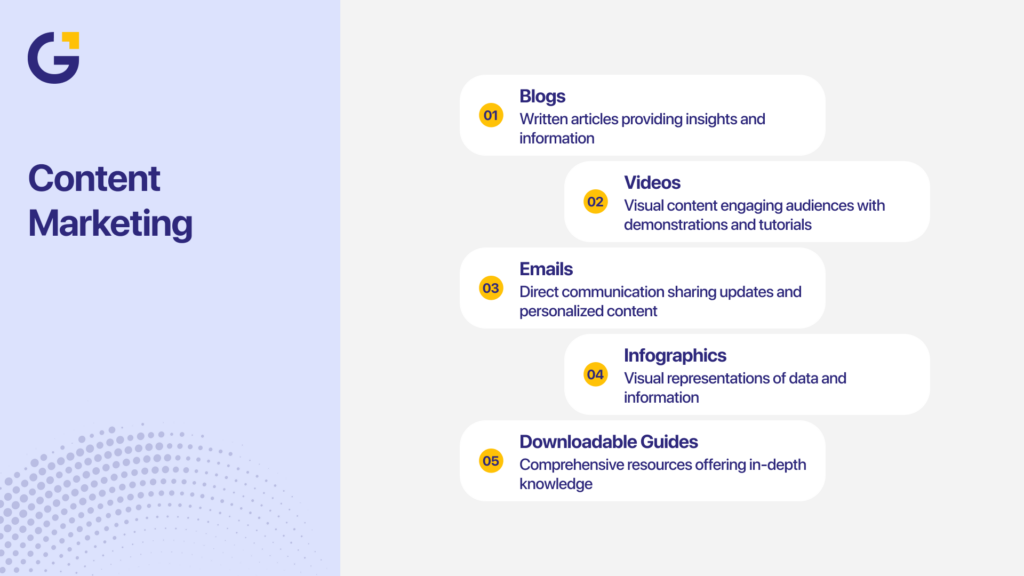 G

Content Marketing

01 Blogs
Written articles providing insights and information

02 Videos
Visual content engaging audiences with demonstrations and tutorials

03 Emails
Direct communication sharing updates and personalized content

04 Infographics
Visual representations of data and information

05 Downloadable Guides
Comprehensive resources offering in-depth knowledge